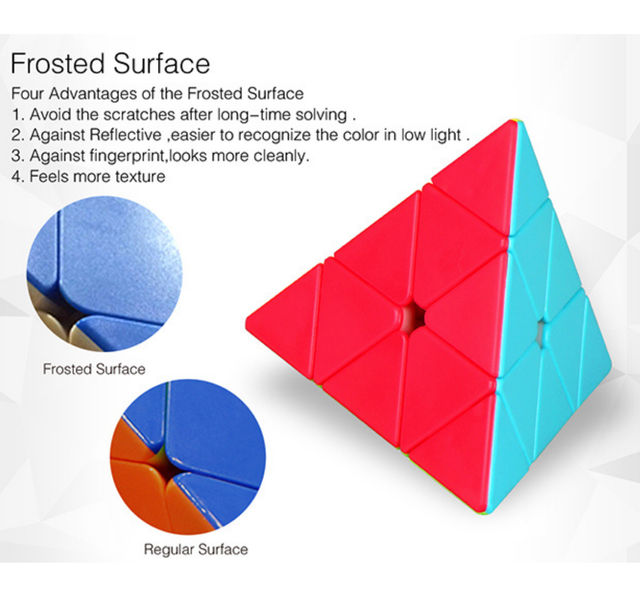 Frosted Surface

Four Advantages of the Frosted Surface
1. Avoid the scratches after long-time solving .
2. Against Reflective ,easier to recognize the color in low light .
3. Against fingerprint,looks more cleanly.
4. Feels more texture

Frosted Surface

Regular Surface